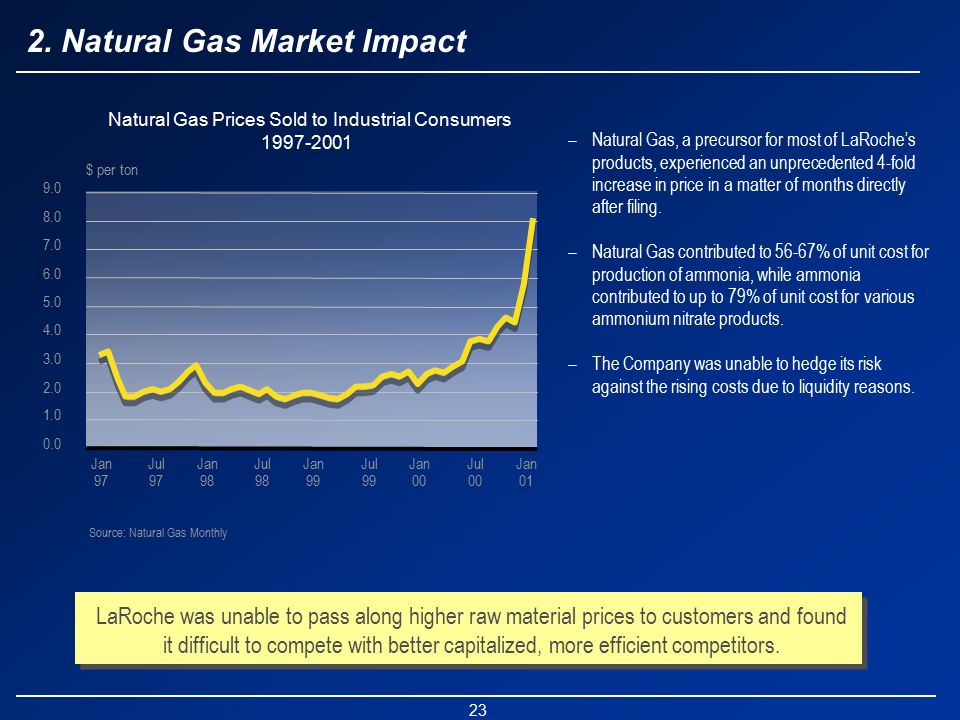 2. Natural Gas Market Impact

Natural Gas Prices Sold to Industrial Consumers
1997-2001

$ per ton

9.0
8.0
7.0
6.0
5.0
4.0
3.0
2.0
1.0
0.0

Jan 97
Jul 97
Jan 98
Jul 98
Jan 99
Jul 99
Jan 00
Jul 00
Jan 01

Source: Natural Gas Monthly

– Natural Gas, a precursor for most of LaRoche's products, experienced an unprecedented 4-fold increase in price in a matter of months directly after filing.

– Natural Gas contributed to 56-67% of unit cost for production of ammonia, while ammonia contributed to up to 79% of unit cost for various ammonium nitrate products.

– The Company was unable to hedge its risk against the rising costs due to liquidity reasons.

LaRoche was unable to pass along higher raw material prices to customers and found it difficult to compete with better capitalized, more efficient competitors.

23